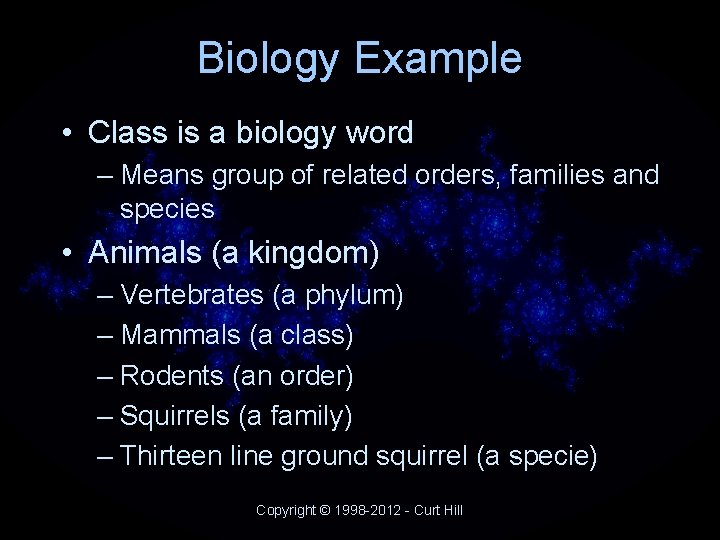 Biology Example

• Class is a biology word
– Means group of related orders, families and species

• Animals (a kingdom)
– Vertebrates (a phylum)
– Mammals (a class)
– Rodents (an order)
– Squirrels (a family)
– Thirteen line ground squirrel (a specie)

Copyright © 1998-2012 - Curt Hill